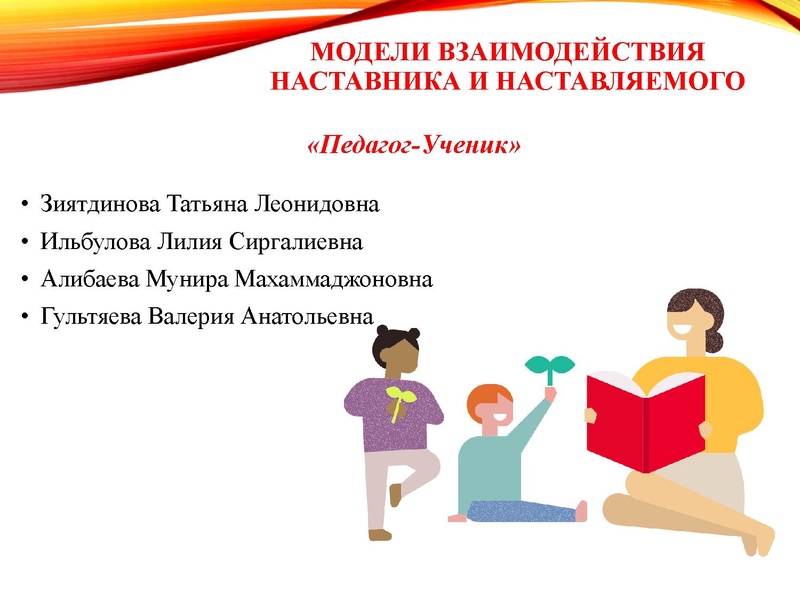 МОДЕЛИ ВЗАИМОДЕЙСТВИЯ НАСТАВНИКА И НАСТАВЛЯЕМОГО

«Педагог-Ученик»

• Зиятдинова Татьяна Леонидовна
• Ильбулова Лилия Сиргалиевна
• Алибаева Мунира Махаммаджоновна
• Гультяева Валерия Анатольевна